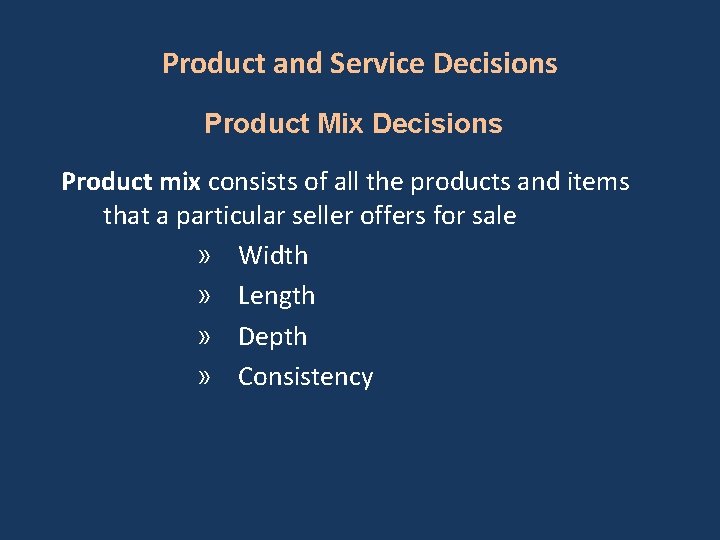 Product and Service Decisions

Product Mix Decisions

Product mix consists of all the products and items that a particular seller offers for sale

» Width
» Length
» Depth
» Consistency